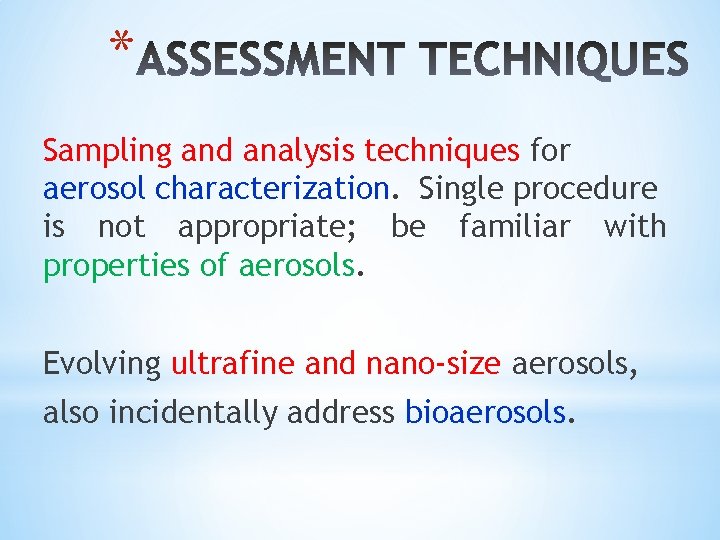 *ASSESSMENT TECHNIQUES

Sampling and analysis techniques for aerosol characterization. Single procedure is not appropriate; be familiar with properties of aerosols.

Evolving ultrafine and nano-size aerosols, also incidentally address bioaerosols.